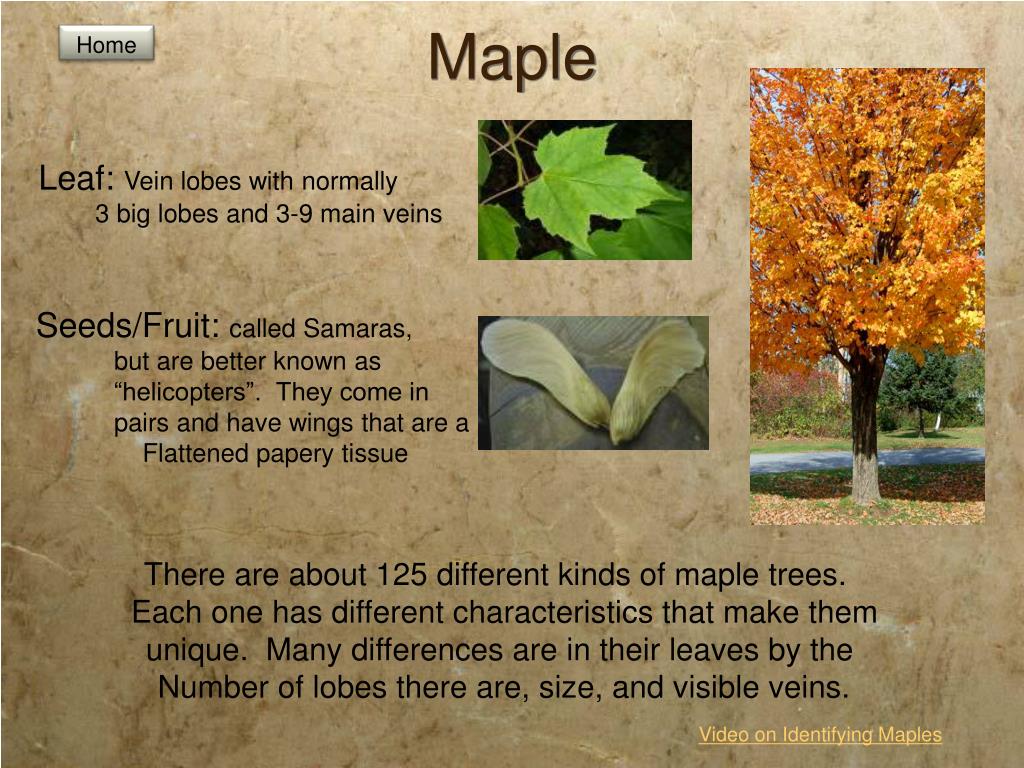 Home

Maple

Leaf: Vein lobes with normally 3 big lobes and 3-9 main veins

Seeds/Fruit: called Samaras, but are better known as “helicopters”. They come in pairs and have wings that are a Flattened papery tissue

There are about 125 different kinds of maple trees. Each one has different characteristics that make them unique. Many differences are in their leaves by the Number of lobes there are, size, and visible veins.

Video on Identifying Maples